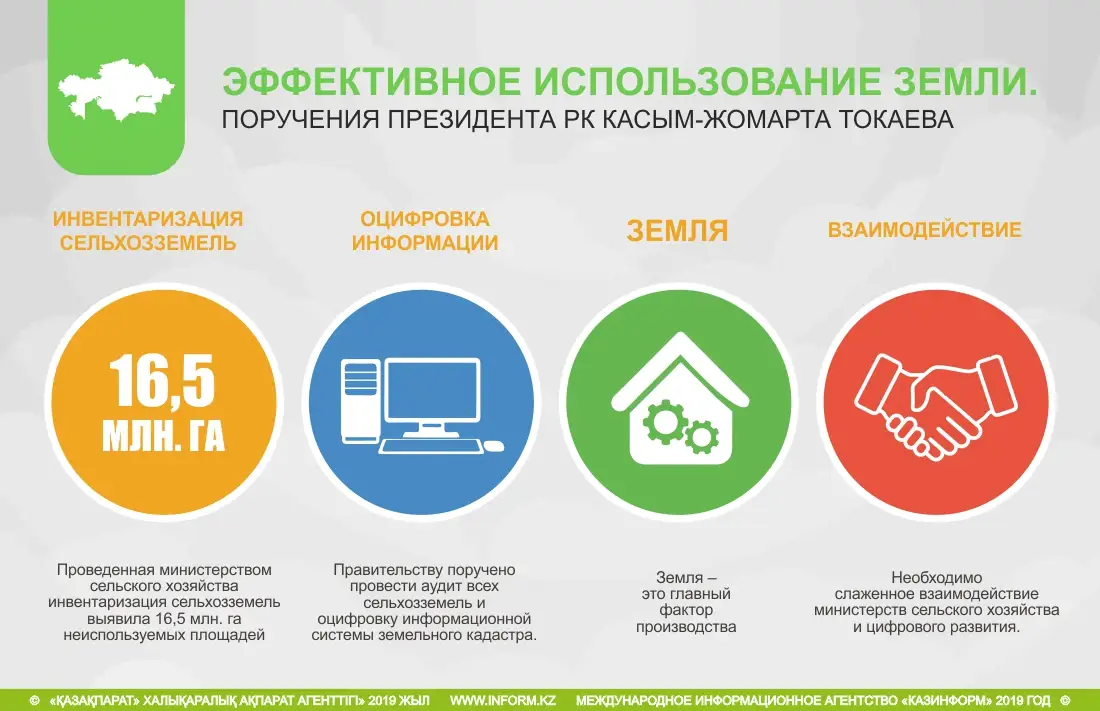 ЭФФЕКТИВНОЕ ИСПОЛЬЗОВАНИЕ ЗЕМЛИ.
ПОРУЧЕНИЯ ПРЕЗИДЕНТА РК КАСЫМ-ЖОМАРТА ТОКАЕВА

ИНВЕНТАРИЗАЦИЯ СЕЛЬХОЗЗЕМЕЛЬ

16,5 МЛН. ГА

Проведенная министерством сельского хозяйства инвентаризация сельхозземель выявила 16,5 млн. га неиспользуемых площадей

ОЦИФРОВКА ИНФОРМАЦИИ

Правительству поручено провести аудит всех сельхозземель и оцифровку информационной системы земельного кадастра.

ЗЕМЛЯ

Земля – это главный фактор производства

ВЗАИМОДЕЙСТВИЕ

Необходимо слаженное взаимодействие министерств сельского хозяйства и цифрового развития.

© «ҚАЗАҚПАРАТ» ХАЛЫҚАРАЛЫҚ АҚПАРАТ АГЕНТТІГІ» 2019 ЖЫЛ WWW.INFORM.KZ МЕЖДУНАРОДНОЕ ИНФОРМАЦИОННОЕ АГЕНТСТВО «КАЗИНФОРМ» 2019 ГОД ©